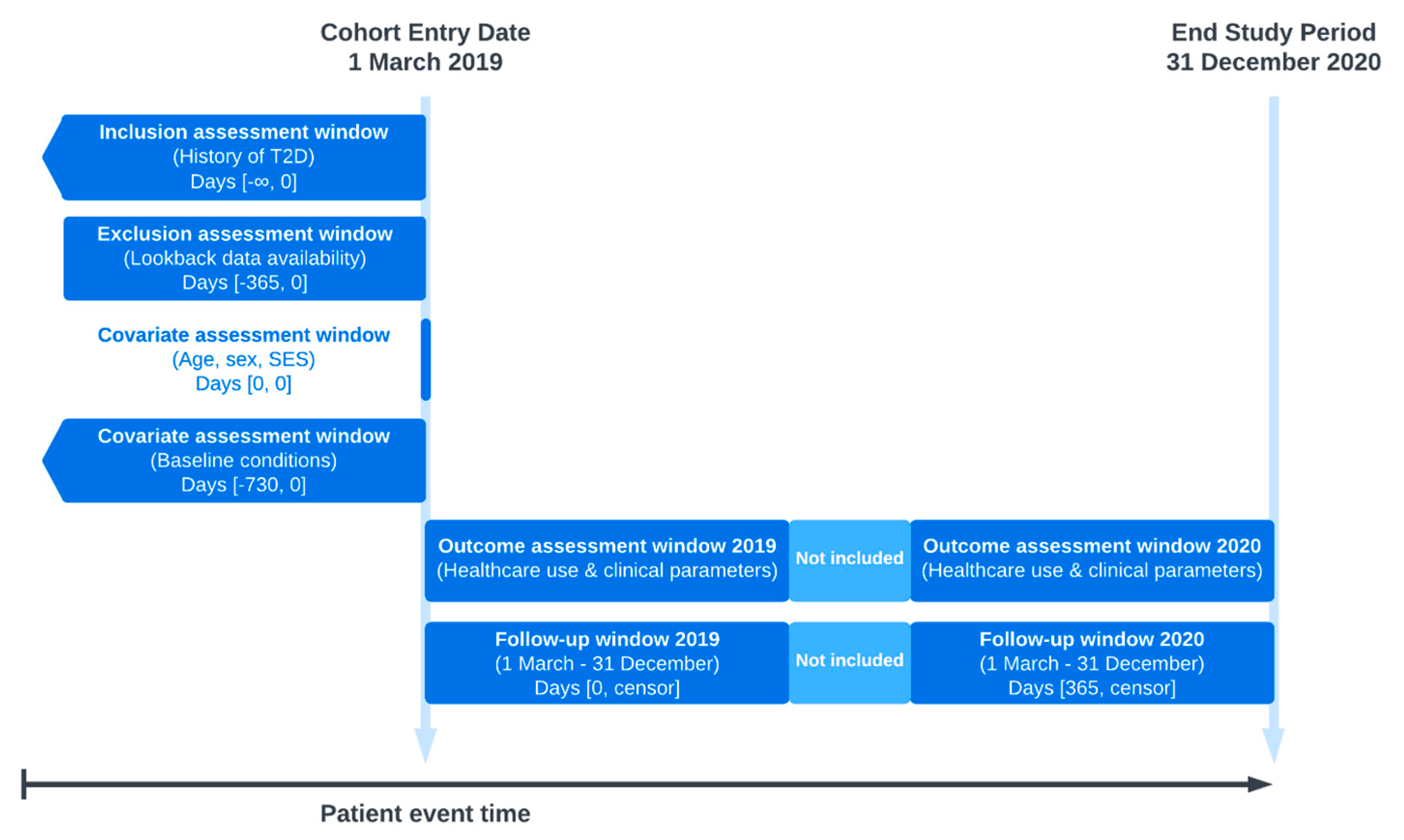 Cohort Entry Date
1 March 2019

End Study Period
31 December 2020

Inclusion assessment window
(History of T2D)
Days [-∞, 0]

Exclusion assessment window
(Lookback data availability)
Days [-365, 0]

Covariate assessment window
(Age, sex, SES)
Days [0, 0]

Covariate assessment window
(Baseline conditions)
Days [-730, 0]

Outcome assessment window 2019
(Healthcare use & clinical parameters)

Not included

Outcome assessment window 2020
(Healthcare use & clinical parameters)

Follow-up window 2019
(1 March - 31 December)
Days [0, censor]

Not included

Follow-up window 2020
(1 March - 31 December)
Days [365, censor]

Patient event time